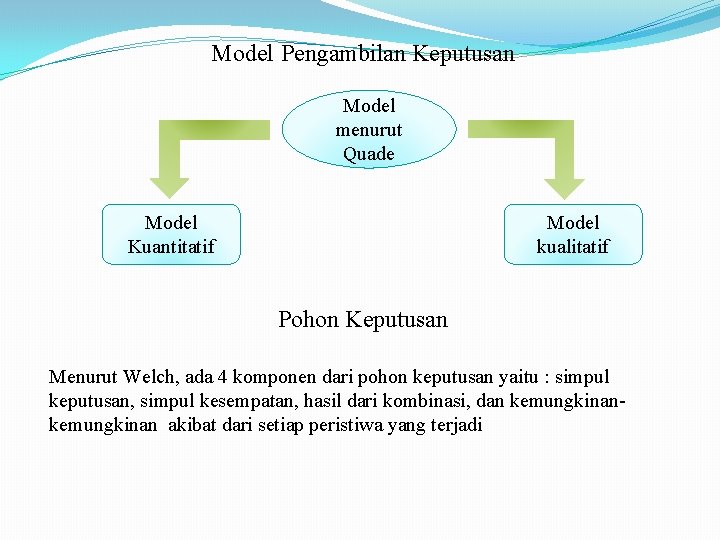 Model Pengambilan Keputusan

Model menurut Quade

Model Kuantitatif

Model kualitatif

Pohon Keputusan

Menurut Welch, ada 4 komponen dari pohon keputusan yaitu : simpul keputusan, simpul kesempatan, hasil dari kombinasi, dan kemungkinan-kemungkinan akibat dari setiap peristiwa yang terjadi